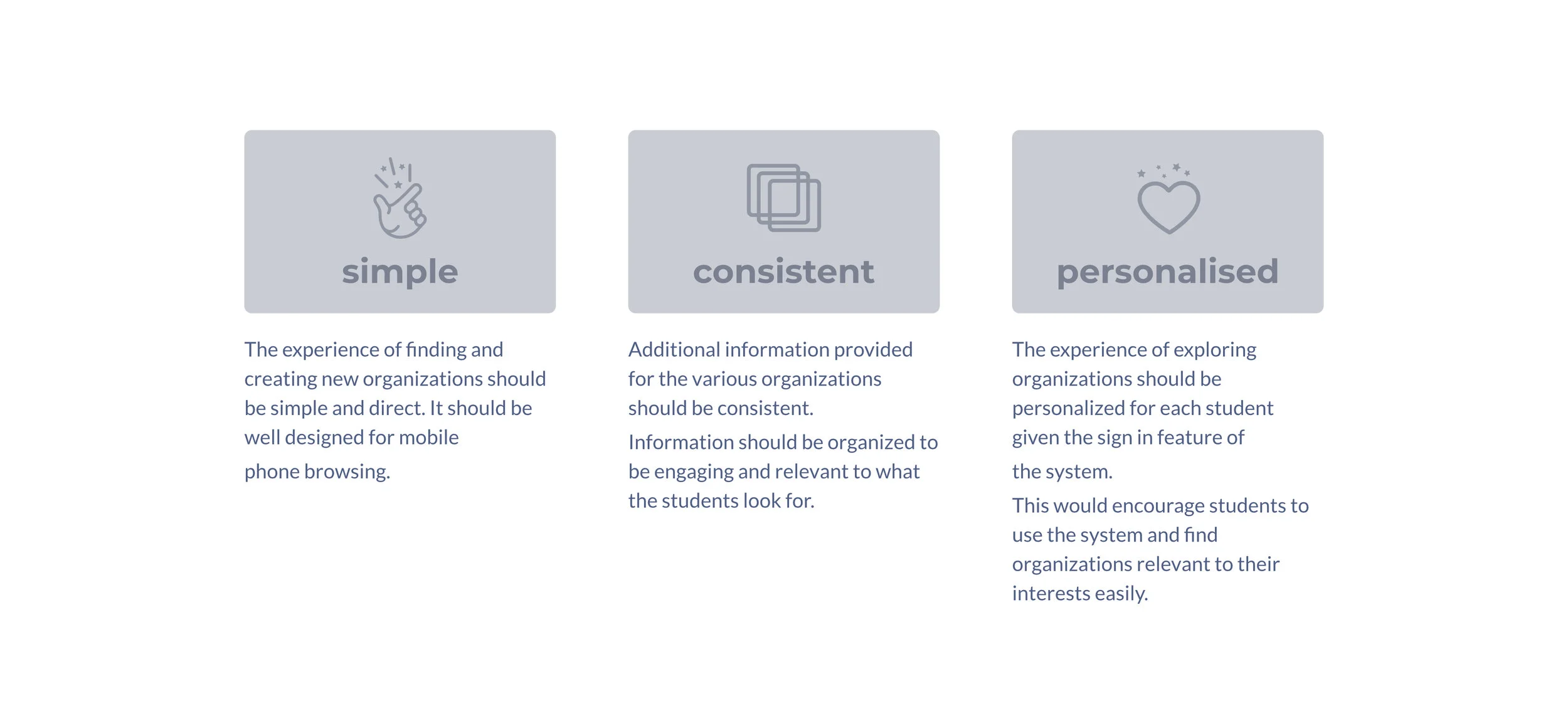 simple

The experience of finding and creating new organizations should be simple and direct. It should be well designed for mobile

phone browsing.

consistent

Additional information provided for the various organizations should be consistent.

Information should be organized to be engaging and relevant to what the students look for.

personalised

The experience of exploring organizations should be personalized for each student given the sign in feature of

the system.

This would encourage students to use the system and find organizations relevant to their interests easily.